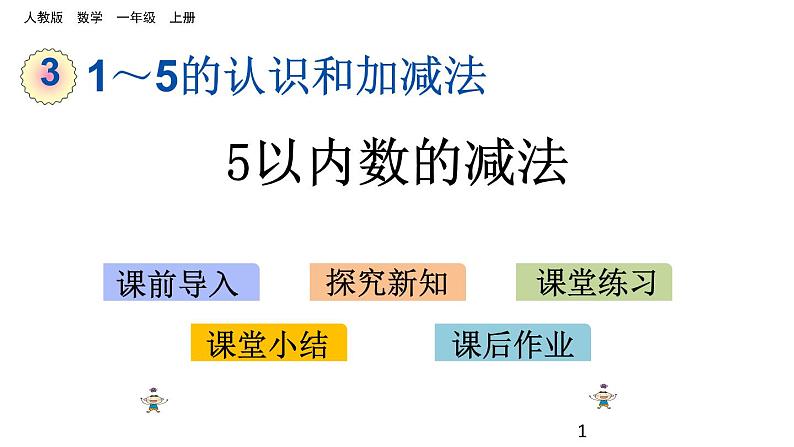 人教版　数学　一年级　上册

3　1～5的认识和加减法

5以内数的减法

课前导入　探究新知　课堂练习

课堂小结　课后作业

1